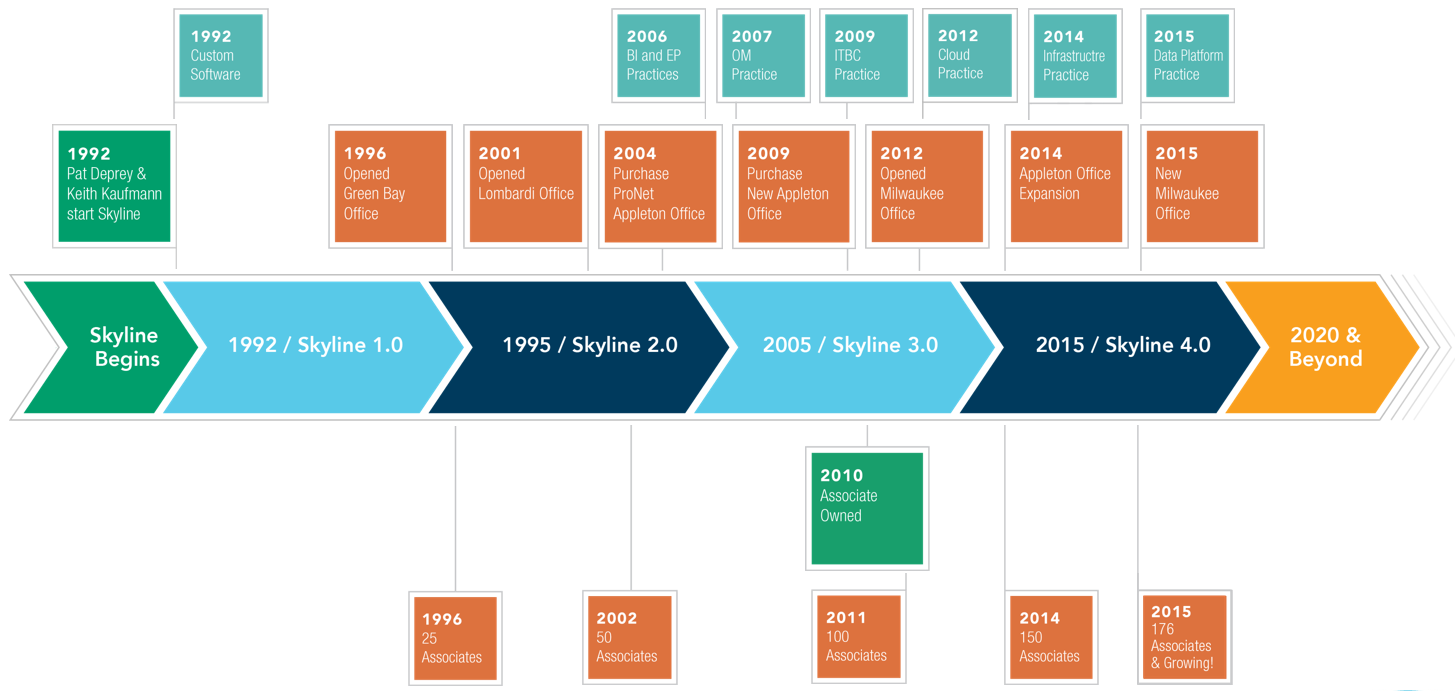 1992
Custom Software

2006
BI and EP Practices

2007
OM Practice

2009
ITBC Practice

2012
Cloud Practice

2014
Infrastructre Practice

2015
Data Platform Practice

1992
Pat Deprey & Keith Kaufmann start Skyline

1996
Opened Green Bay Office

2001
Opened Lombardi Office

2004
Purchase ProNet Appleton Office

2009
Purchase New Appleton Office

2012
Opened Milwaukee Office

2014
Appleton Office Expansion

2015
New Milwaukee Office

Skyline Begins

1992 / Skyline 1.0

1995 / Skyline 2.0

2005 / Skyline 3.0

2015 / Skyline 4.0

2020 & Beyond

2010
Associate Owned

1996
25 Associates

2002
50 Associates

2011
100 Associates

2014
150 Associates

2015
176 Associates & Growing!